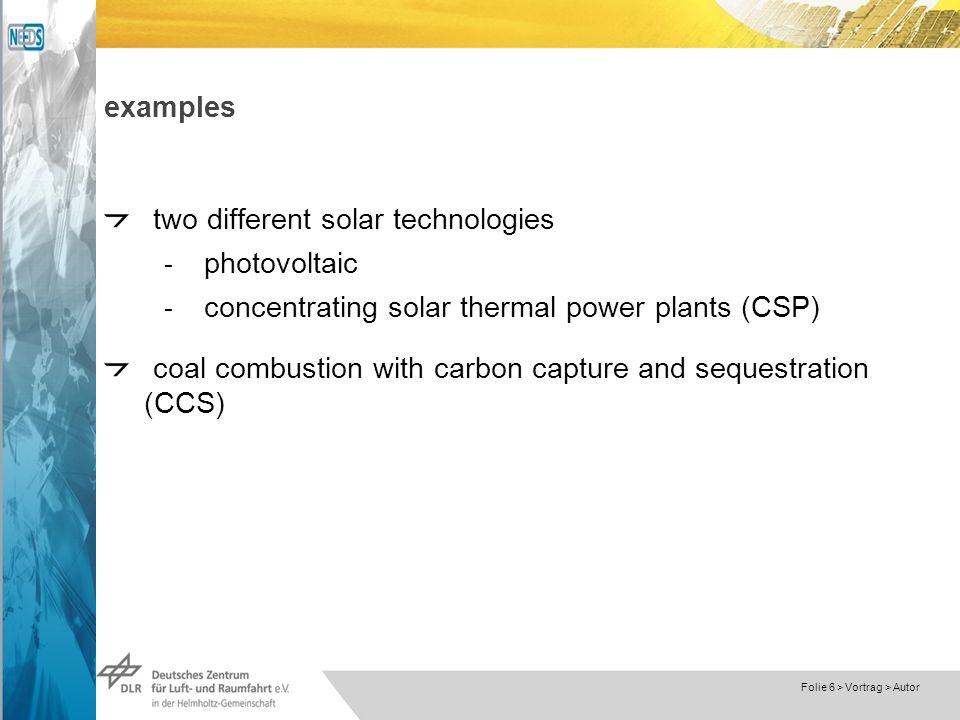 NEEDS

examples

two different solar technologies

- photovoltaic
- concentrating solar thermal power plants (CSP)

coal combustion with carbon capture and sequestration (CCS)

DLR Deutsches Zentrum für Luft- und Raumfahrt e.V. in der Helmholtz-Gemeinschaft

Folie 6 > Vortrag > Autor